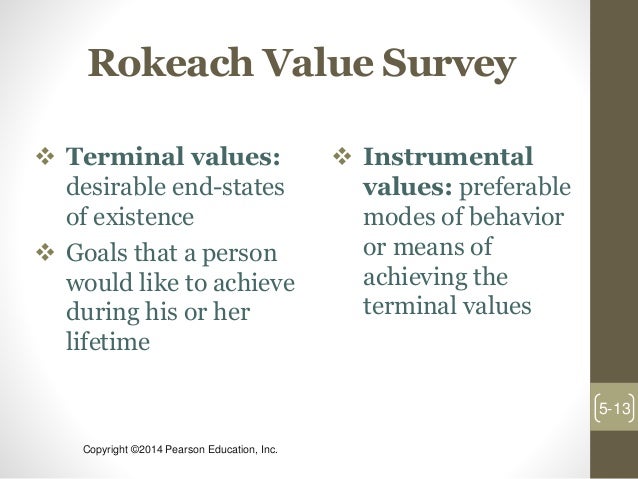 Rokeach Value Survey

❖ Terminal values: desirable end-states of existence

❖ Goals that a person would like to achieve during his or her lifetime

❖ Instrumental values: preferable modes of behavior or means of achieving the terminal values

5-13

Copyright ©2014 Pearson Education, Inc.